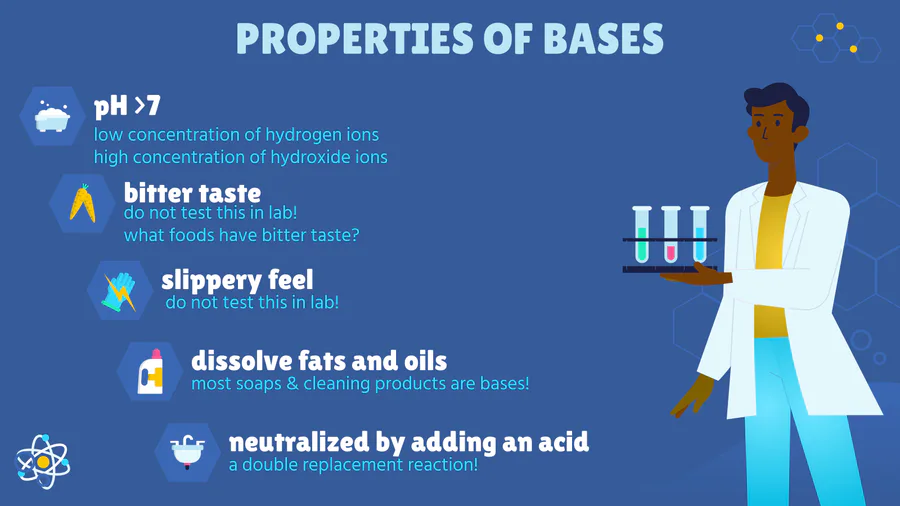 PROPERTIES OF BASES

pH >7
low concentration of hydrogen ions
high concentration of hydroxide ions

bitter taste
do not test this in lab!
what foods have bitter taste?

slippery feel
do not test this in lab!

dissolve fats and oils
most soaps & cleaning products are bases!

neutralized by adding an acid
a double replacement reaction!